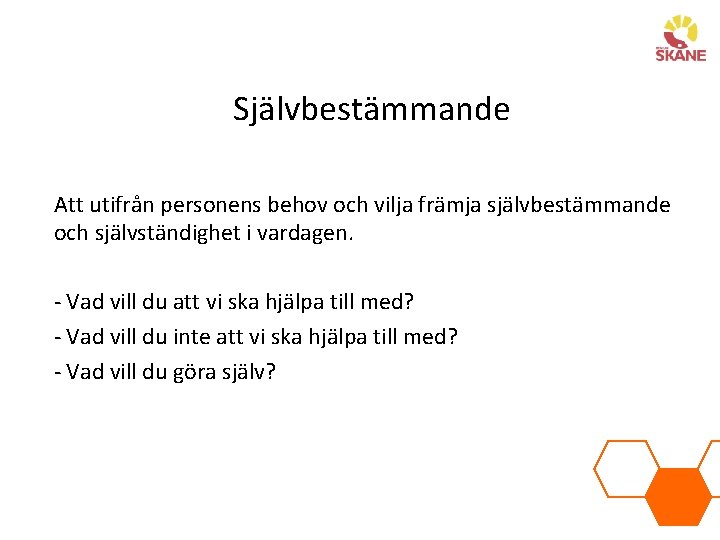 SKÅNE

Självbestämmande

Att utifrån personens behov och vilja främja självbestämmande och självständighet i vardagen.

- Vad vill du att vi ska hjälpa till med?
- Vad vill du inte att vi ska hjälpa till med?
- Vad vill du göra själv?